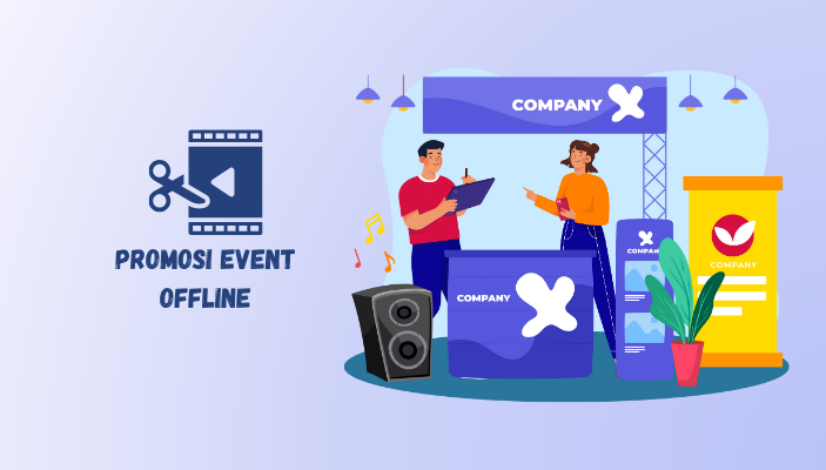 PROMOSI EVENT OFFLINE

COMPANY

COMPANY

COMPANY

COMPANY